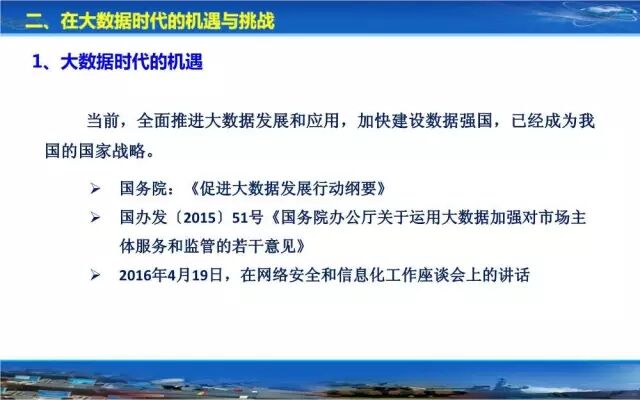 二、在大数据时代的机遇与挑战

1、大数据时代的机遇

当前，全面推进大数据发展和应用，加快建设数据强国，已经成为我国的国家战略。

➢ 国务院：《促进大数据发展行动纲要》
➢ 国办发〔2015〕51号《国务院办公厅关于运用大数据加强对市场主体服务和监管的若干意见》
➢ 2016年4月19日，在网络安全和信息化工作座谈会上的讲话